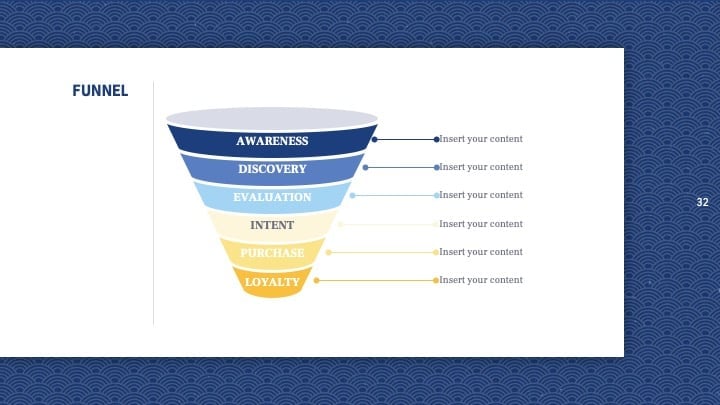 FUNNEL

AWARENESS
DISCOVERY
EVALUATION
INTENT
PURCHASE
LOYALTY

Insert your content
Insert your content
Insert your content
Insert your content
Insert your content
Insert your content

32